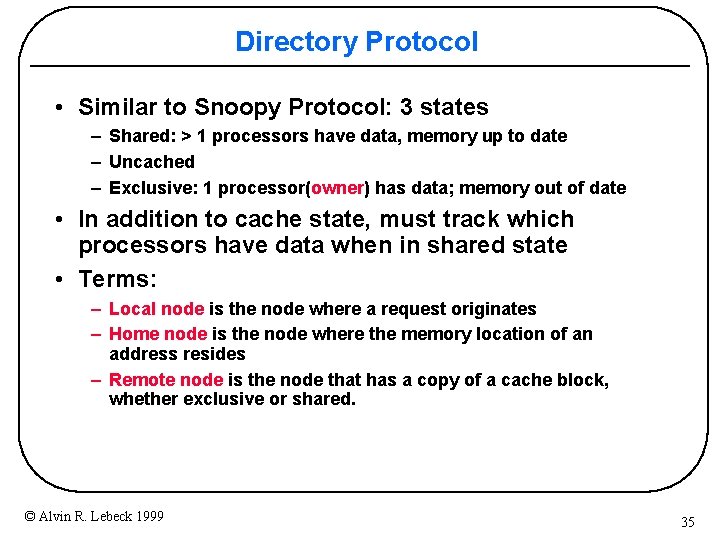 Directory Protocol

• Similar to Snoopy Protocol: 3 states
  – Shared: > 1 processors have data, memory up to date
  – Uncached
  – Exclusive: 1 processor(owner) has data; memory out of date
• In addition to cache state, must track which processors have data when in shared state
• Terms:
  – Local node is the node where a request originates
  – Home node is the node where the memory location of an address resides
  – Remote node is the node that has a copy of a cache block, whether exclusive or shared.

© Alvin R. Lebeck 1999

35